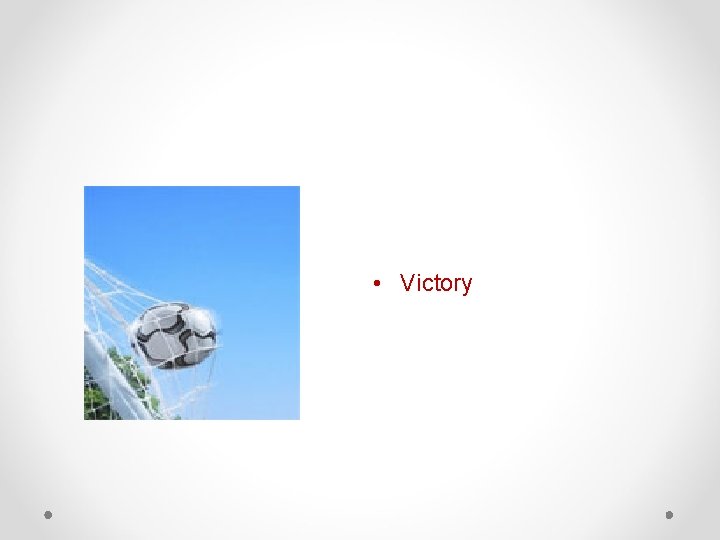 • Victory